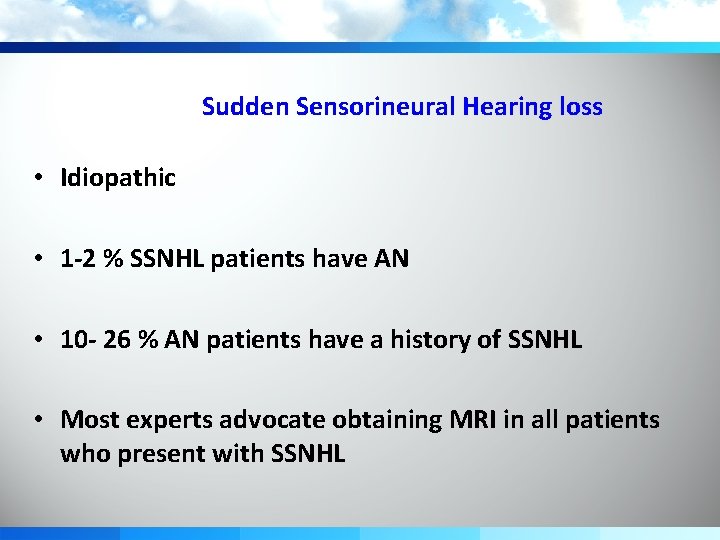 Sudden Sensorineural Hearing loss

• Idiopathic

• 1-2 % SSNHL patients have AN

• 10- 26 % AN patients have a history of SSNHL

• Most experts advocate obtaining MRI in all patients who present with SSNHL